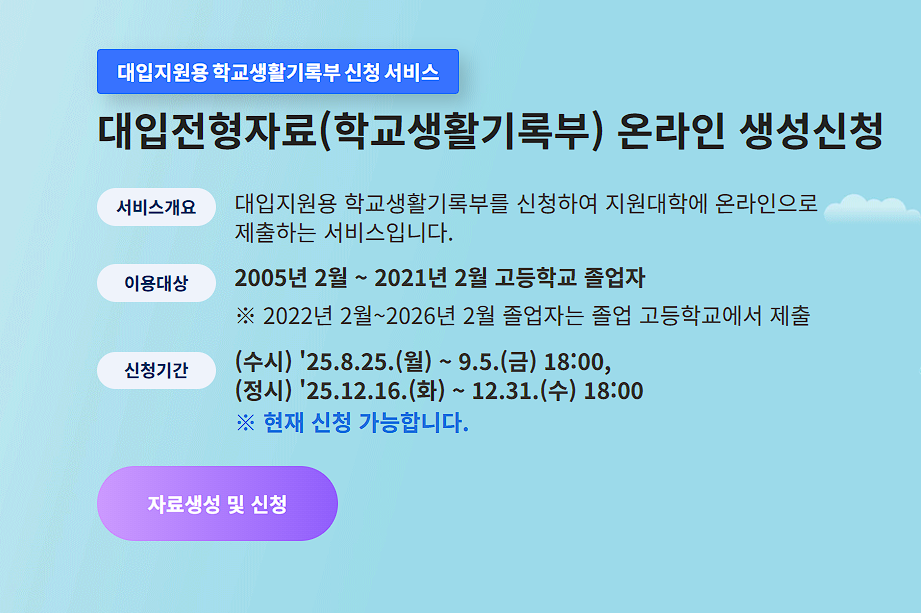 대입지원용 학교생활기록부 신청 서비스

대입전형자료(학교생활기록부) 온라인 생성신청

서비스개요

대입지원용 학교생활기록부를 신청하여 지원대학에 온라인으로 제출하는 서비스입니다.

이용대상

2005년 2월 ~ 2021년 2월 고등학교 졸업자

※ 2022년 2월~2026년 2월 졸업자는 졸업 고등학교에서 제출

신청기간

(수시) '25.8.25.(월) ~ 9.5.(금) 18:00,
(정시) '25.12.16.(화) ~ 12.31.(수) 18:00

※ 현재 신청 가능합니다.

자료생성 및 신청